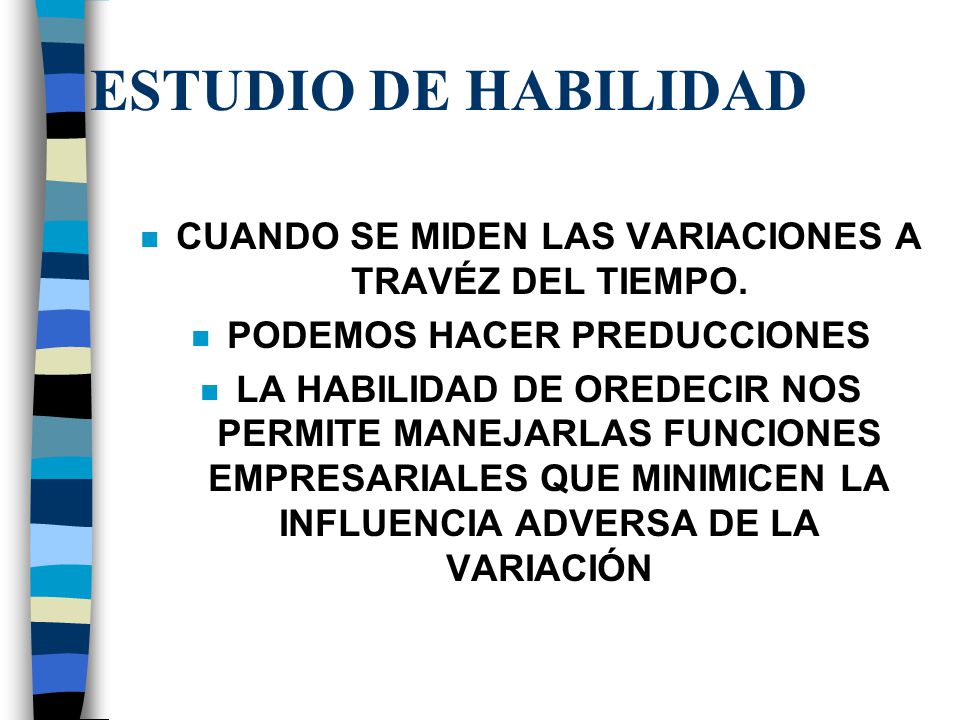 ESTUDIO DE HABILIDAD

CUANDO SE MIDEN LAS VARIACIONES A TRAVÉZ DEL TIEMPO.

PODEMOS HACER PREDUCCIONES

LA HABILIDAD DE OREDECIR NOS PERMITE MANEJARLAS FUNCIONES EMPRESARIALES QUE MINIMICEN LA INFLUENCIA ADVERSA DE LA VARIACIÓN